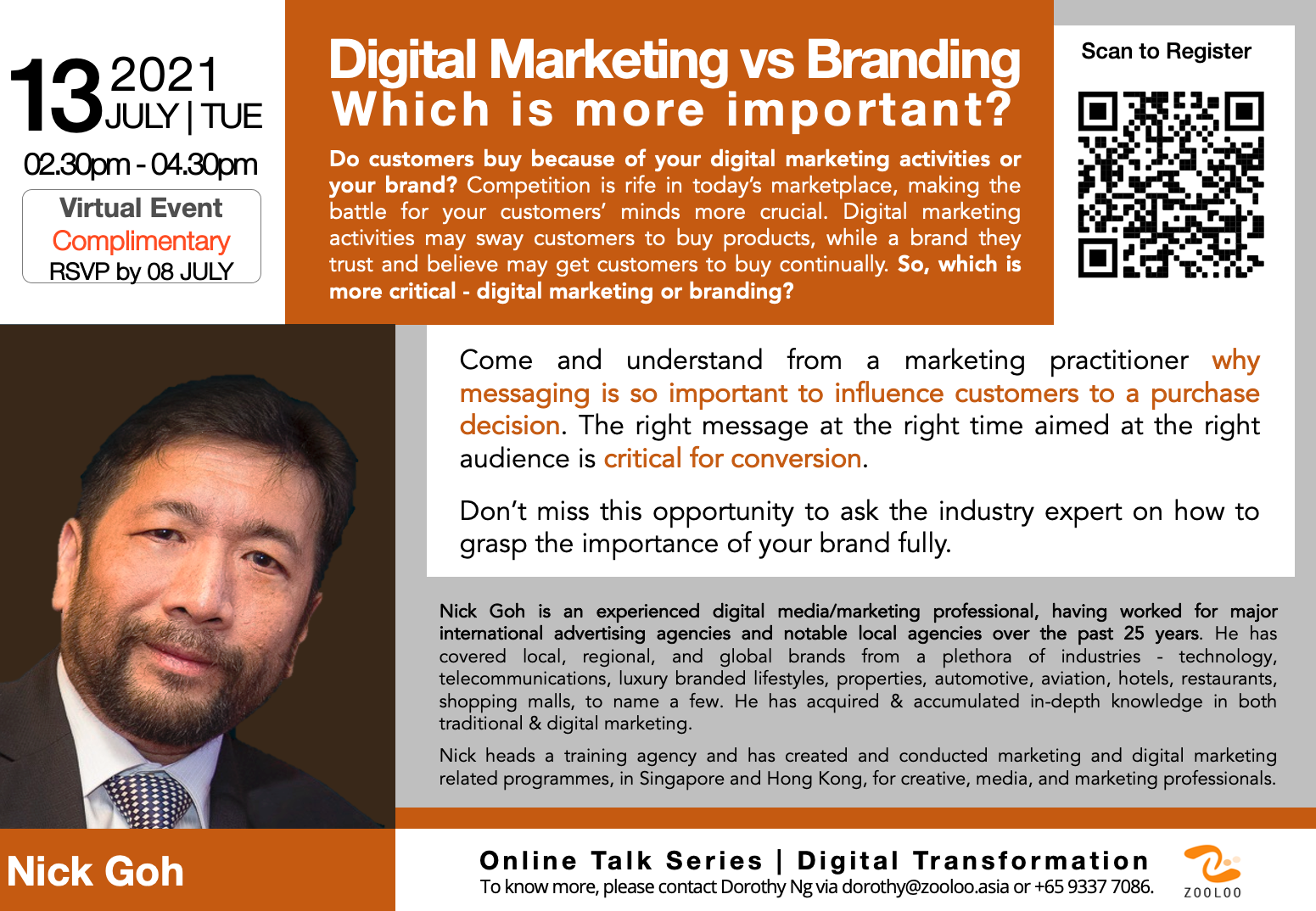 13 2021 JULY | TUE

02.30pm - 04.30pm

Virtual Event
Complimentary
RSVP by 08 JULY

Digital Marketing vs Branding
Which is more important?

Do customers buy because of your digital marketing activities or your brand? Competition is rife in today's marketplace, making the battle for your customers' minds more crucial. Digital marketing activities may sway customers to buy products, while a brand they trust and believe may get customers to buy continually. So, which is more critical - digital marketing or branding?

Scan to Register

Come and understand from a marketing practitioner why messaging is so important to influence customers to a purchase decision. The right message at the right time aimed at the right audience is critical for conversion.

Don't miss this opportunity to ask the industry expert on how to grasp the importance of your brand fully.

Nick Goh is an experienced digital media/marketing professional, having worked for major international advertising agencies and notable local agencies over the past 25 years. He has covered local, regional, and global brands from a plethora of industries - technology, telecommunications, luxury branded lifestyles, properties, automotive, aviation, hotels, restaurants, shopping malls, to name a few. He has acquired & accumulated in-depth knowledge in both traditional & digital marketing.

Nick heads a training agency and has created and conducted marketing and digital marketing related programmes, in Singapore and Hong Kong, for creative, media, and marketing professionals.

Nick Goh

Online Talk Series | Digital Transformation
To know more, please contact Dorothy Ng via dorothy@zooloo.asia or +65 9337 7086.

ZOOLOO